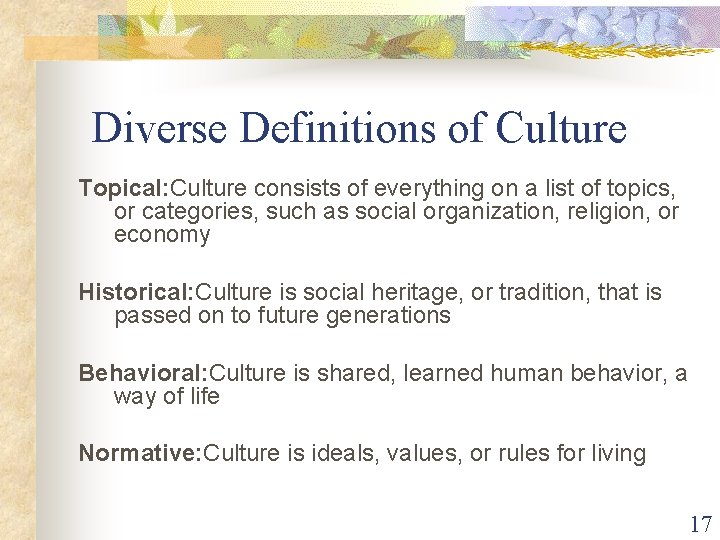 Diverse Definitions of Culture

Topical:Culture consists of everything on a list of topics, or categories, such as social organization, religion, or economy

Historical:Culture is social heritage, or tradition, that is passed on to future generations

Behavioral:Culture is shared, learned human behavior, a way of life

Normative:Culture is ideals, values, or rules for living

17